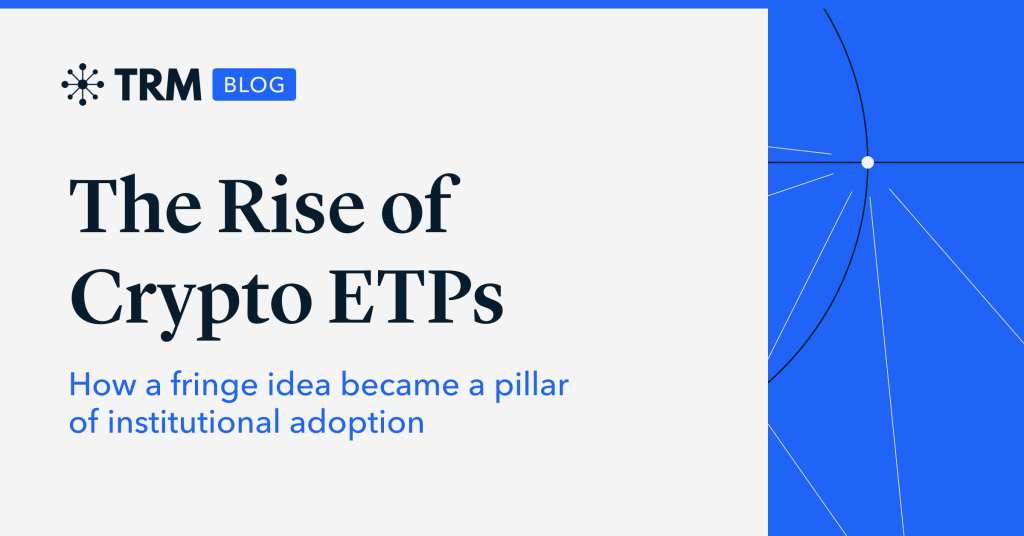 TRM BLOG

The Rise of Crypto ETPs

How a fringe idea became a pillar of institutional adoption